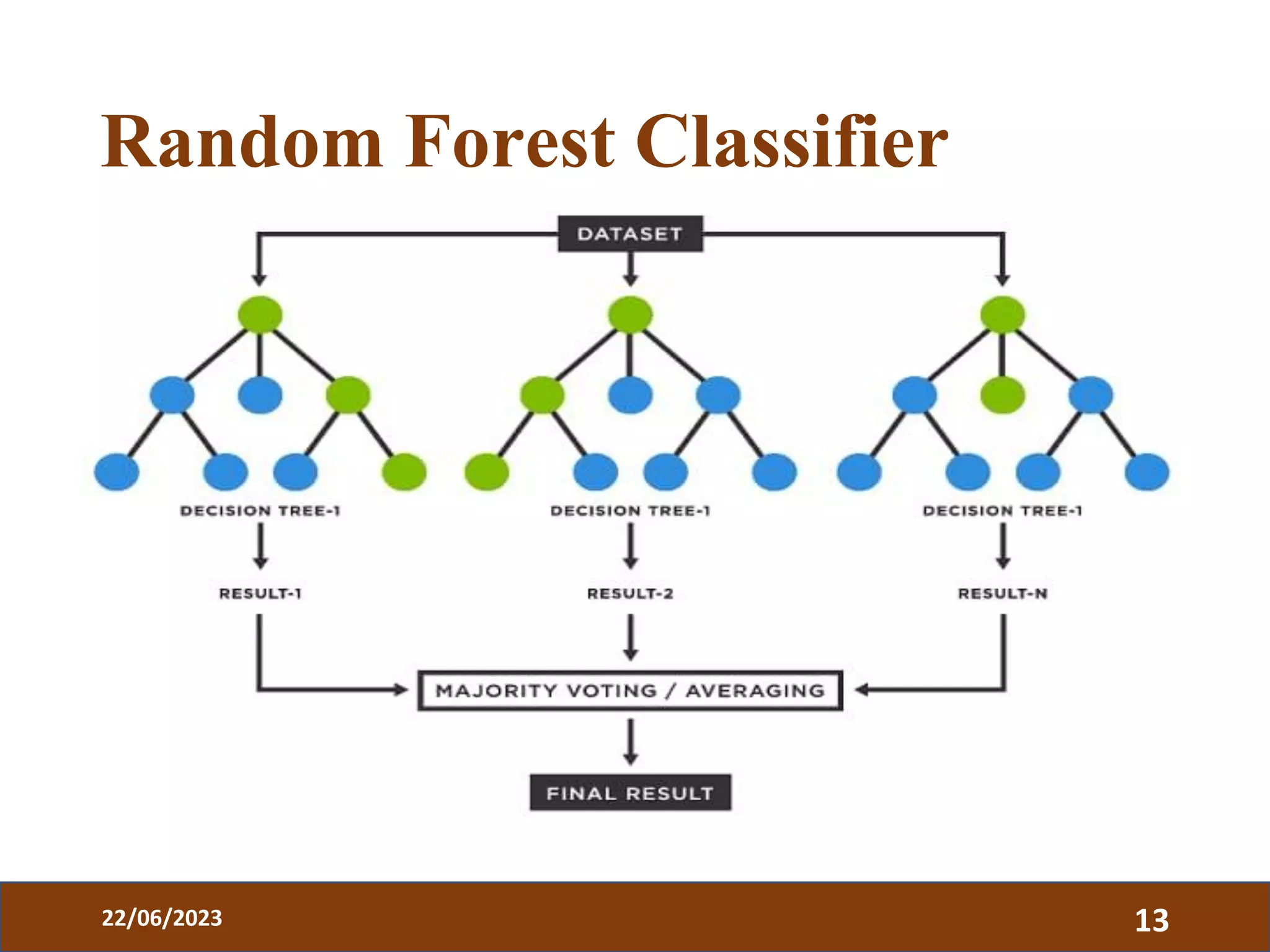 Random Forest Classifier

DATASET

DECISION TREE-1

DECISION TREE-1

DECISION TREE-1

RESULT-1

RESULT-2

RESULT-N

MAJORITY VOTING / AVERAGING

FINAL RESULT

22/06/2023

13